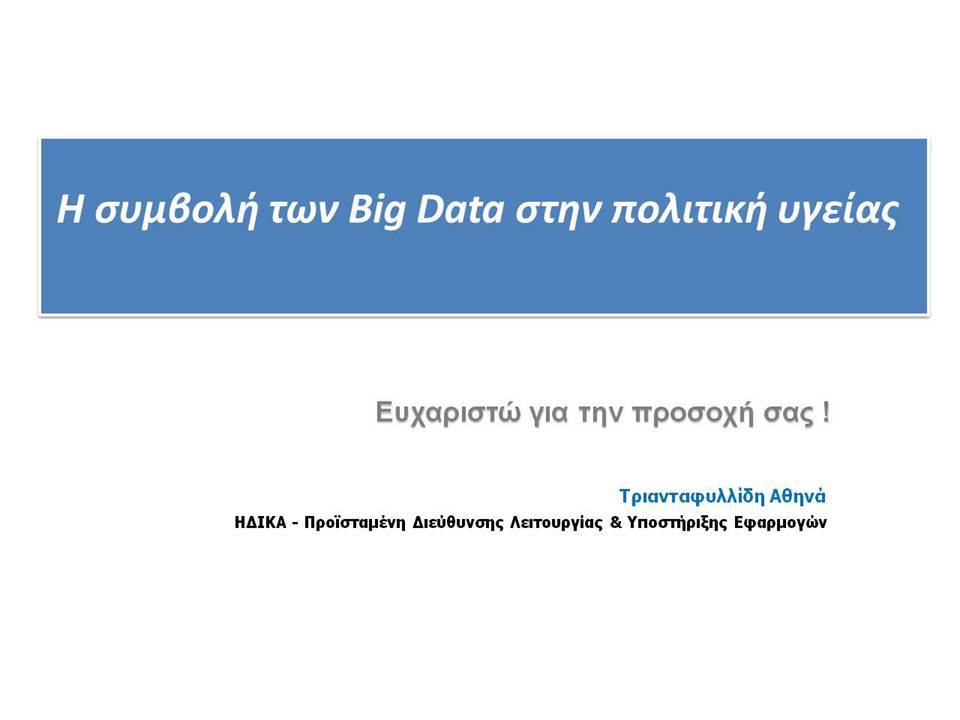 Η συμβολή των Big Data στην πολιτική υγείας

Ευχαριστώ για την προσοχή σας !

Τριανταφυλλίδη Αθηνά

ΗΔΙΚΑ - Προϊσταμένη Διεύθυνσης Λειτουργίας & Υποστήριξης Εφαρμογών